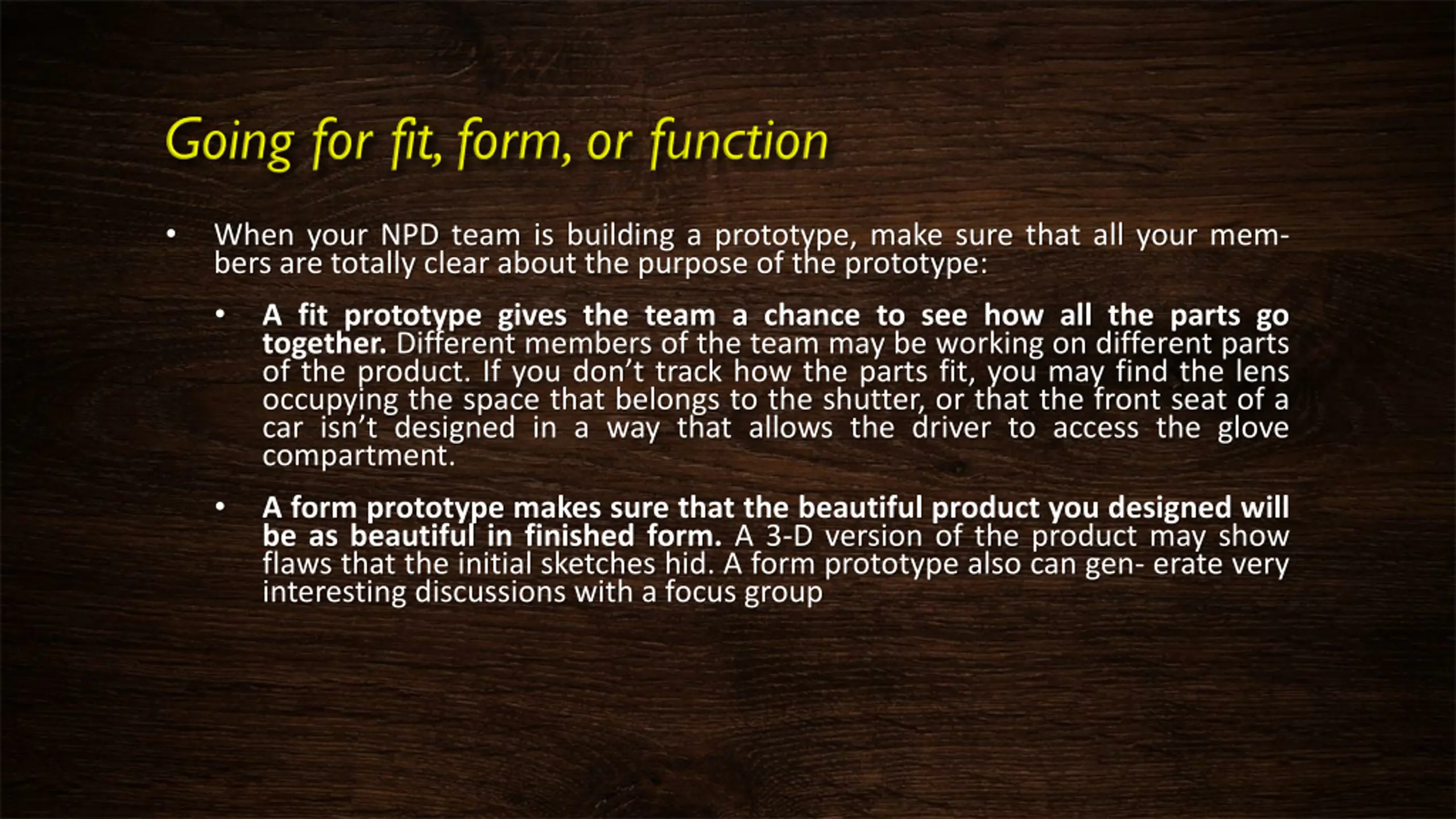 Going for fit, form, or function

• When your NPD team is building a prototype, make sure that all your members are totally clear about the purpose of the prototype:

• A fit prototype gives the team a chance to see how all the parts go together. Different members of the team may be working on different parts of the product. If you don't track how the parts fit, you may find the lens occupying the space that belongs to the shutter, or that the front seat of a car isn't designed in a way that allows the driver to access the glove compartment.

• A form prototype makes sure that the beautiful product you designed will be as beautiful in finished form. A 3-D version of the product may show flaws that the initial sketches hid. A form prototype also can gen- erate very interesting discussions with a focus group